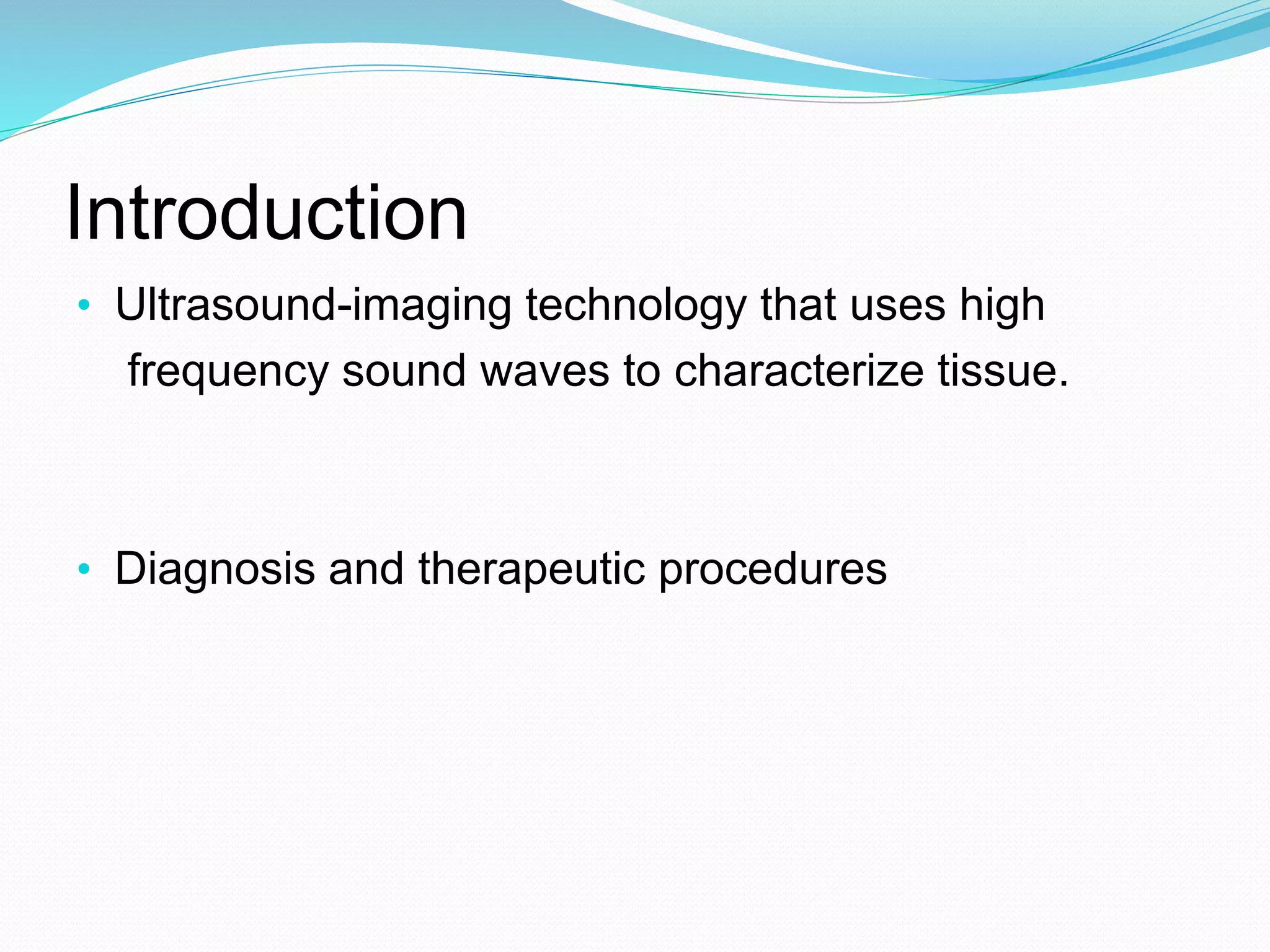 Introduction

• Ultrasound-imaging technology that uses high frequency sound waves to characterize tissue.

• Diagnosis and therapeutic procedures